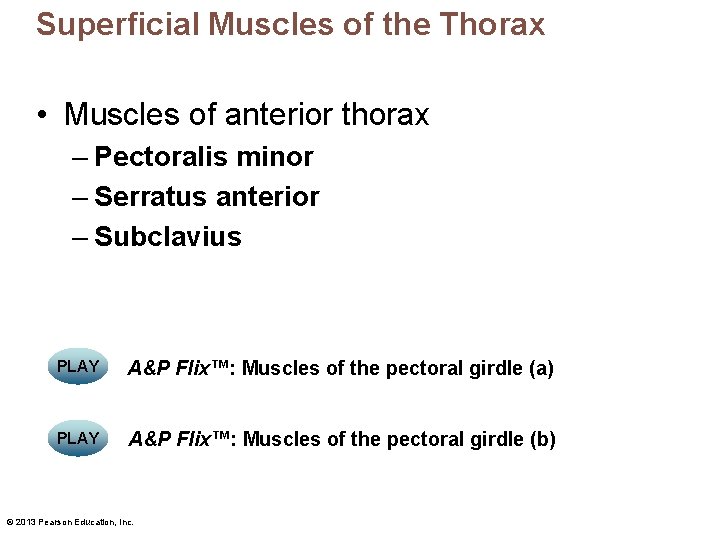 Superficial Muscles of the Thorax

• Muscles of anterior thorax
– Pectoralis minor
– Serratus anterior
– Subclavius

PLAY A&P Flix™: Muscles of the pectoral girdle (a)

PLAY A&P Flix™: Muscles of the pectoral girdle (b)

© 2013 Pearson Education, Inc.